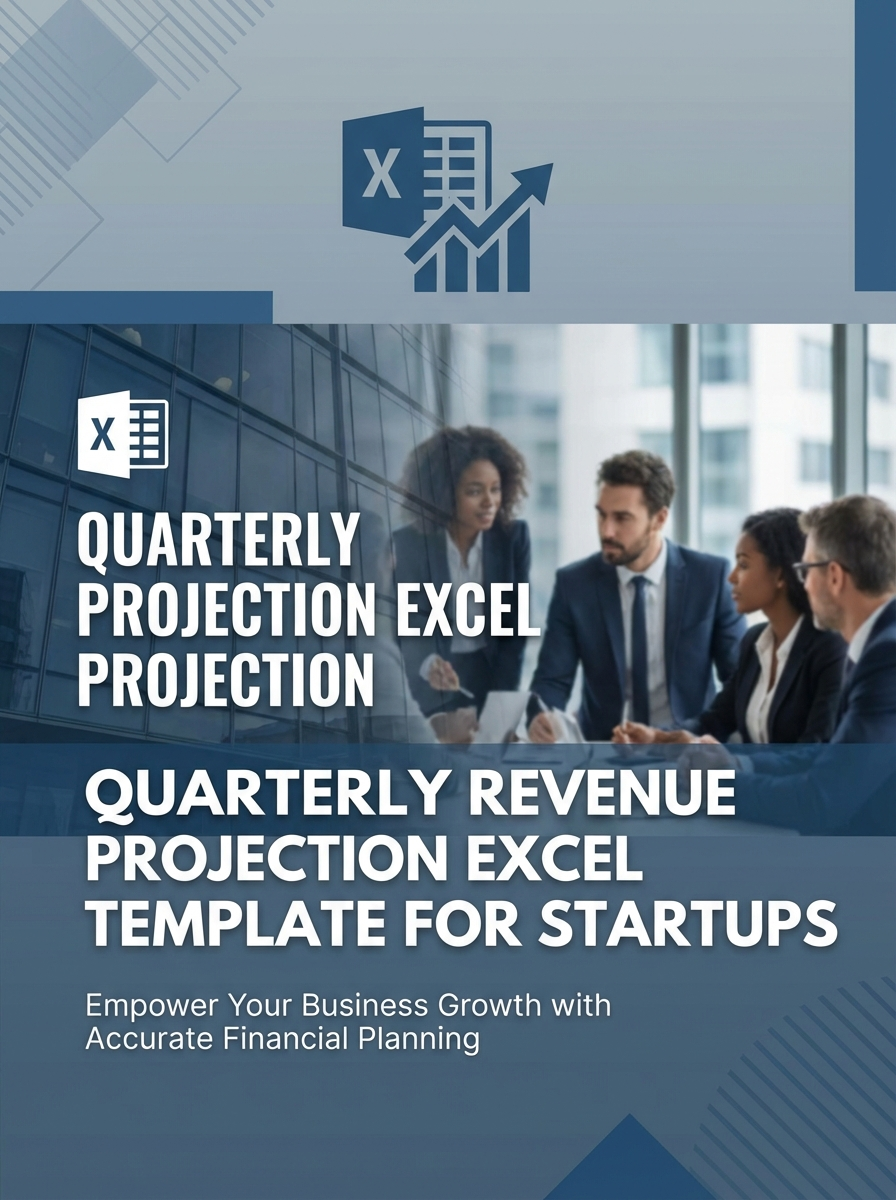 X

X

QUARTERLY PROJECTION EXCEL PROJECTION

QUARTERLY REVENUE PROJECTION EXCEL TEMPLATE FOR STARTUPS

Empower Your Business Growth with Accurate Financial Planning